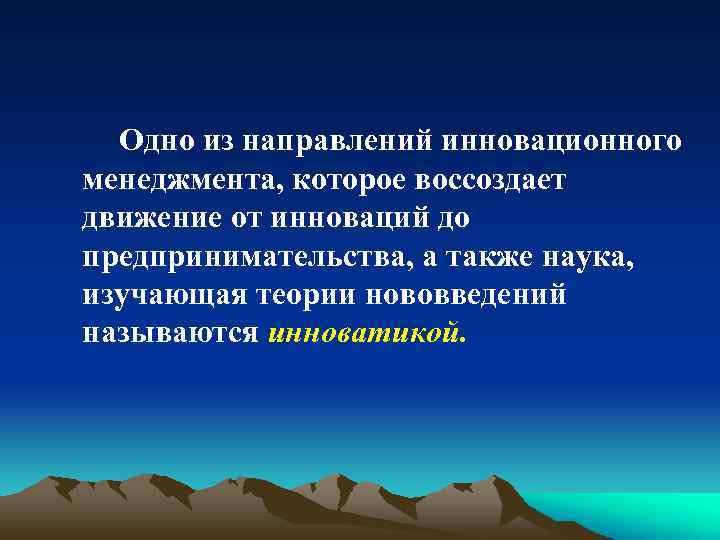 Одно из направлений инновационного менеджмента, которое воссоздает движение от инноваций до предпринимательства, а также наука, изучающая теории нововведений называются инноватикой.